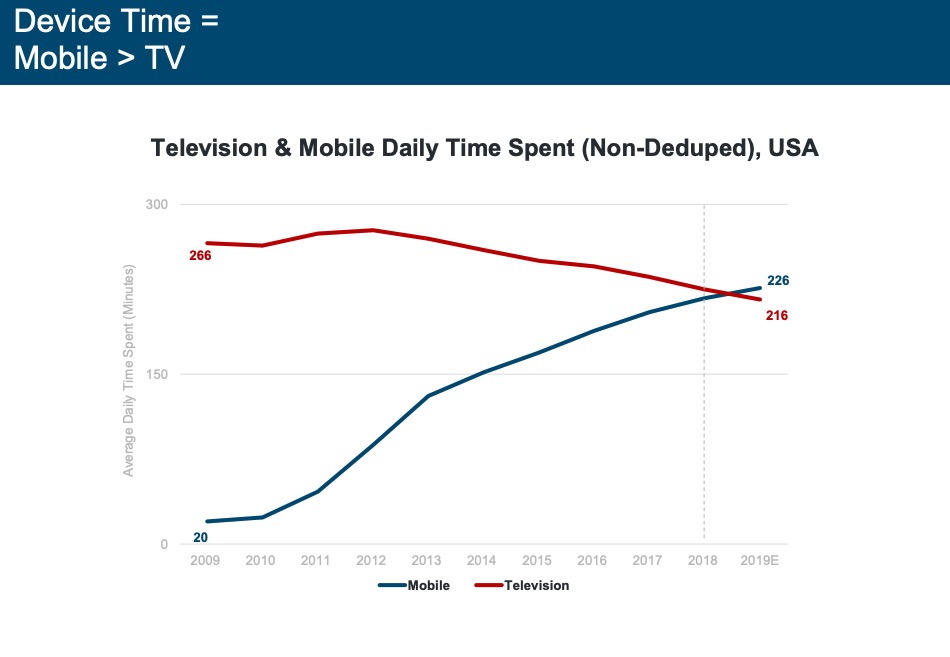 Device Time =
Mobile > TV

Television & Mobile Daily Time Spent (Non-Deduped), USA

Average Daily Time Spent (Minutes)

300
150
0

266
20
226
216

2009 2010 2011 2012 2013 2014 2015 2016 2017 2018 2019E

Mobile Television